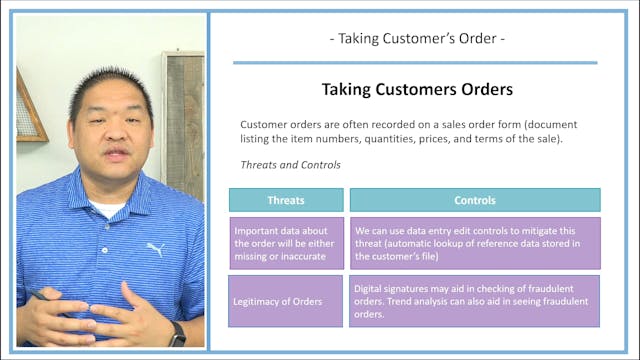 - Taking Customer's Order -

Taking Customers Orders

Customer orders are often recorded on a sales order form (document listing the item numbers, quantities, prices, and terms of the sale).

Threats and Controls

| Threats | Controls |
|---|---|
| Important data about the order will be either missing or inaccurate | We can use data entry edit controls to mitigate this threat (automatic lookup of reference data stored in the customer's file) |
| Legitimacy of Orders | Digital signatures may aid in checking of fraudulent orders. Trend analysis can also aid in seeing fraudulent orders. |